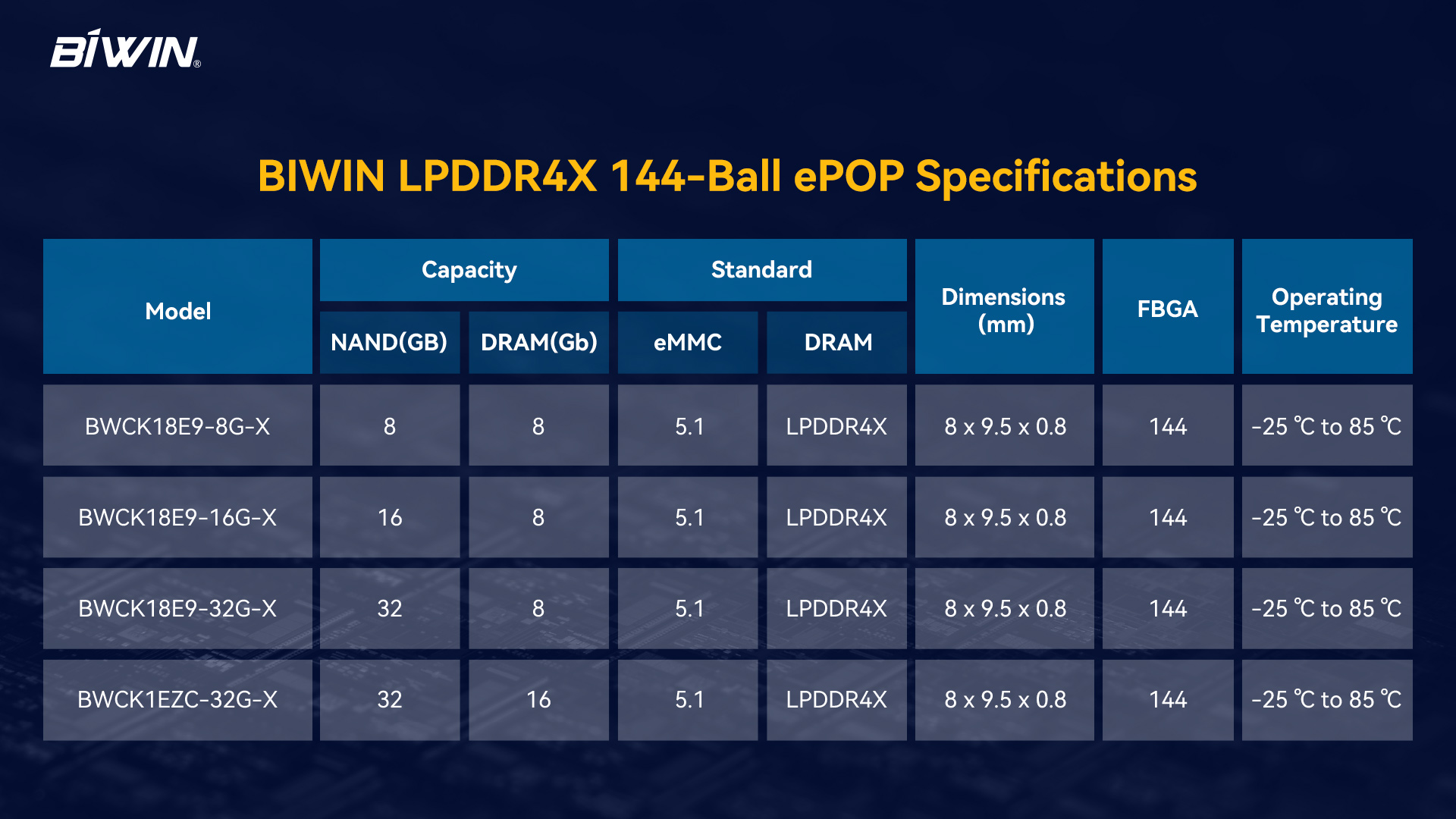 BIWIN®

BIWIN LPDDR4X 144-Ball ePOP Specifications

| Model | Capacity NAND(GB) | Capacity DRAM(Gb) | Standard eMMC | Standard DRAM | Dimensions (mm) | FBGA | Operating Temperature |
|---|---|---|---|---|---|---|---|
| BWCK18E9-8G-X | 8 | 8 | 5.1 | LPDDR4X | 8 x 9.5 x 0.8 | 144 | -25 ℃ to 85 ℃ |
| BWCK18E9-16G-X | 16 | 8 | 5.1 | LPDDR4X | 8 x 9.5 x 0.8 | 144 | -25 ℃ to 85 ℃ |
| BWCK18E9-32G-X | 32 | 8 | 5.1 | LPDDR4X | 8 x 9.5 x 0.8 | 144 | -25 ℃ to 85 ℃ |
| BWCK1EZC-32G-X | 32 | 16 | 5.1 | LPDDR4X | 8 x 9.5 x 0.8 | 144 | -25 ℃ to 85 ℃ |